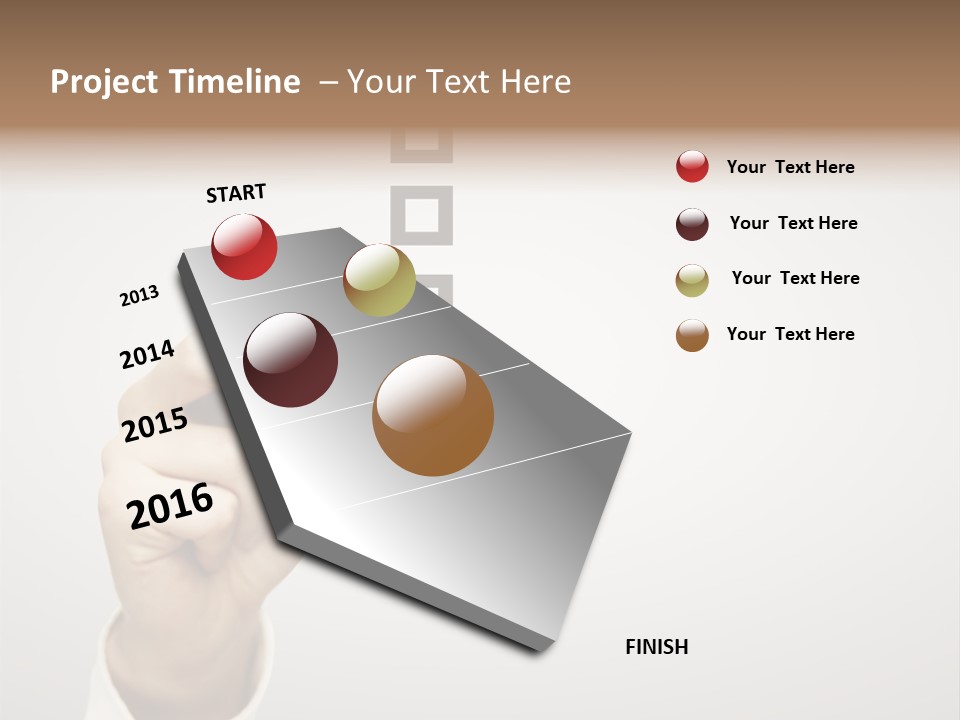 Project Timeline – Your Text Here

START

2013

2014

2015

2016

FINISH

Your Text Here

Your Text Here

Your Text Here

Your Text Here